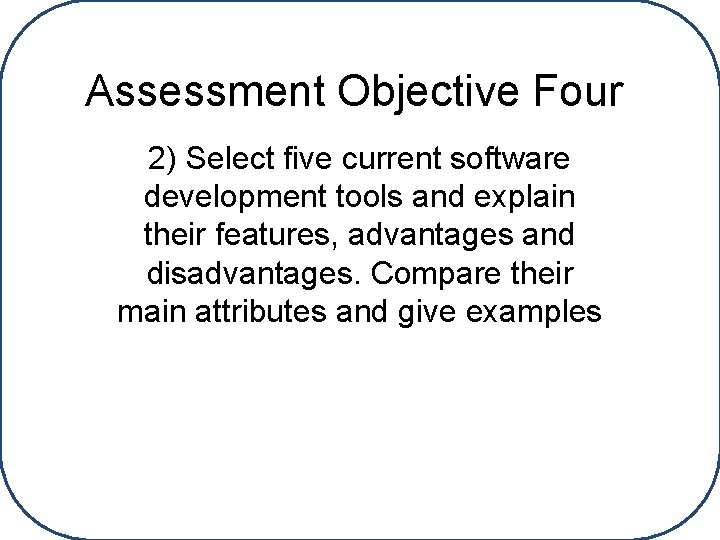 Assessment Objective Four

2) Select five current software development tools and explain their features, advantages and disadvantages. Compare their main attributes and give examples